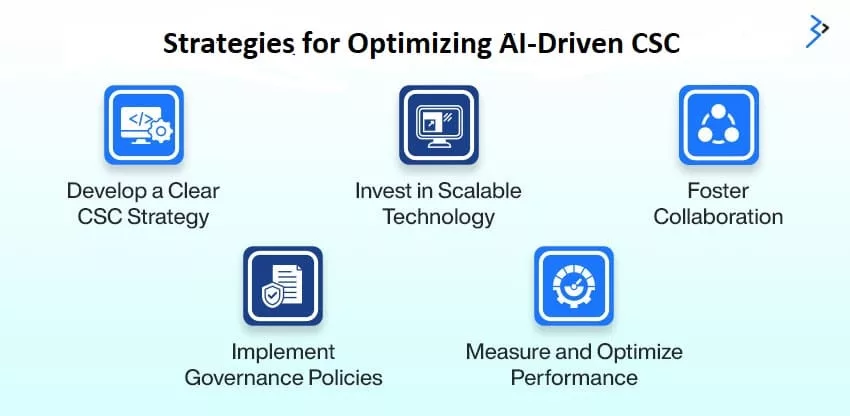 Strategies for Optimizing AI-Driven CSC

Develop a Clear CSC Strategy

Invest in Scalable Technology

Foster Collaboration

Implement Governance Policies

Measure and Optimize Performance